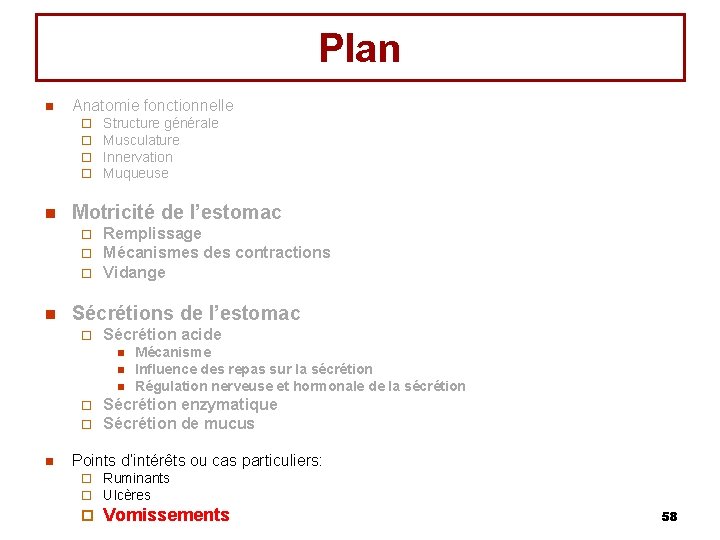 Plan

Anatomie fonctionnelle
Structure générale
Musculature
Innervation
Muqueuse

Motricité de l'estomac
Remplissage
Mécanismes des contractions
Vidange

Sécrétions de l'estomac
Sécrétion acide
Mécanisme
Influence des repas sur la sécrétion
Régulation nerveuse et hormonale de la sécrétion
Sécrétion enzymatique
Sécrétion de mucus

Points d'intérêts ou cas particuliers:
Ruminants
Ulcères
Vomissements

58